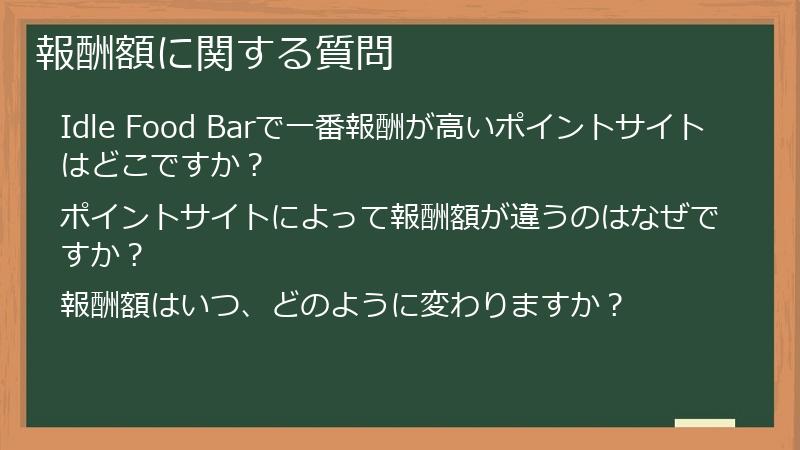 報酬額に関する質問

Idle Food Barで一番報酬が高いポイントサイトはどこですか？

ポイントサイトによって報酬額が違うのはなぜですか？

報酬額はいつ、どのように変わりますか？